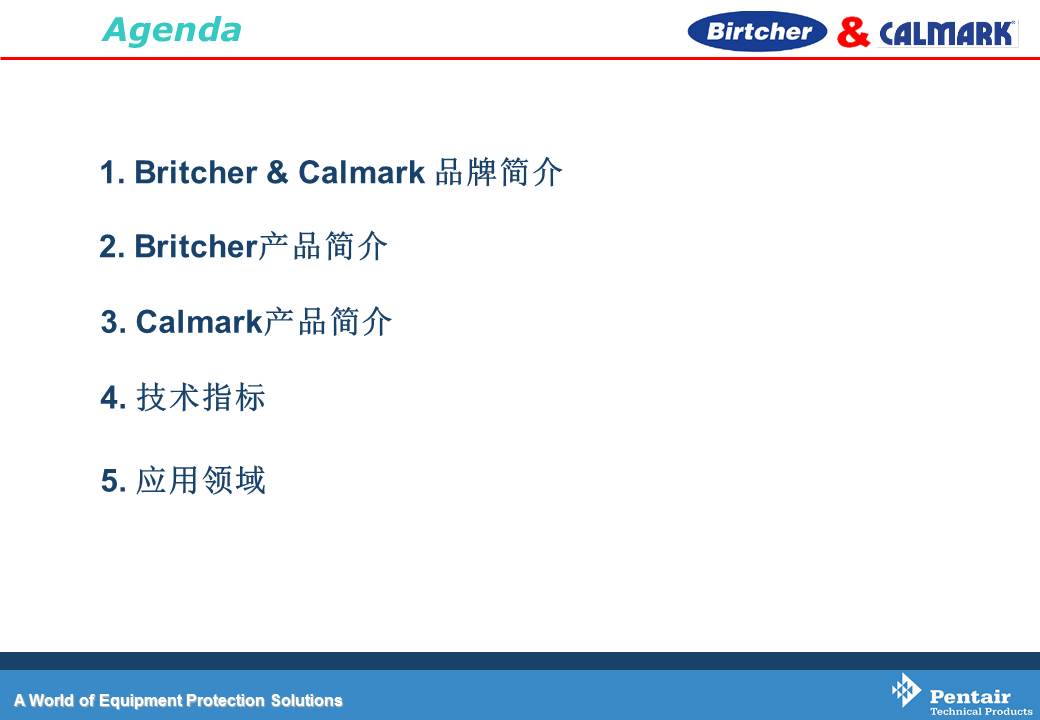 Agenda

Birtcher & CALMARK

1. Britcher & Calmark 品牌简介

2. Britcher产品简介

3. Calmark产品简介

4. 技术指标

5. 应用领域

A World of Equipment Protection Solutions

Pentair
Technical Products